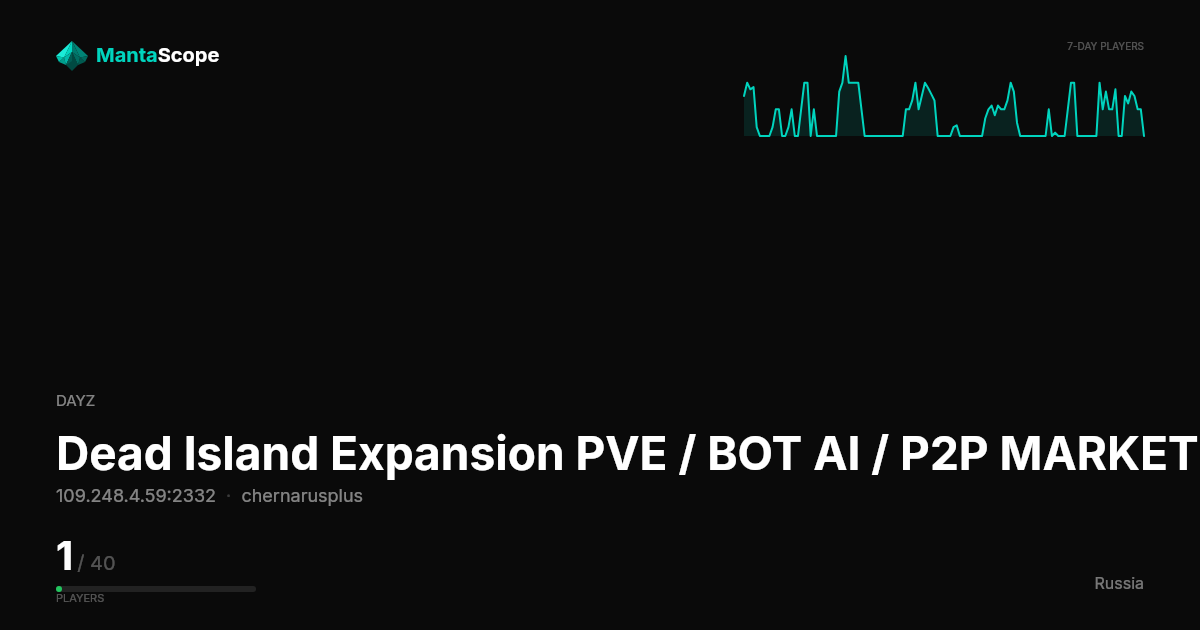 MantaScope

7-DAY PLAYERS

DAYZ

Dead Island Expansion PVE / BOT AI / P2P MARKET

109.248.4.59:2332 · chernarusplus

1 / 40

PLAYERS

Russia